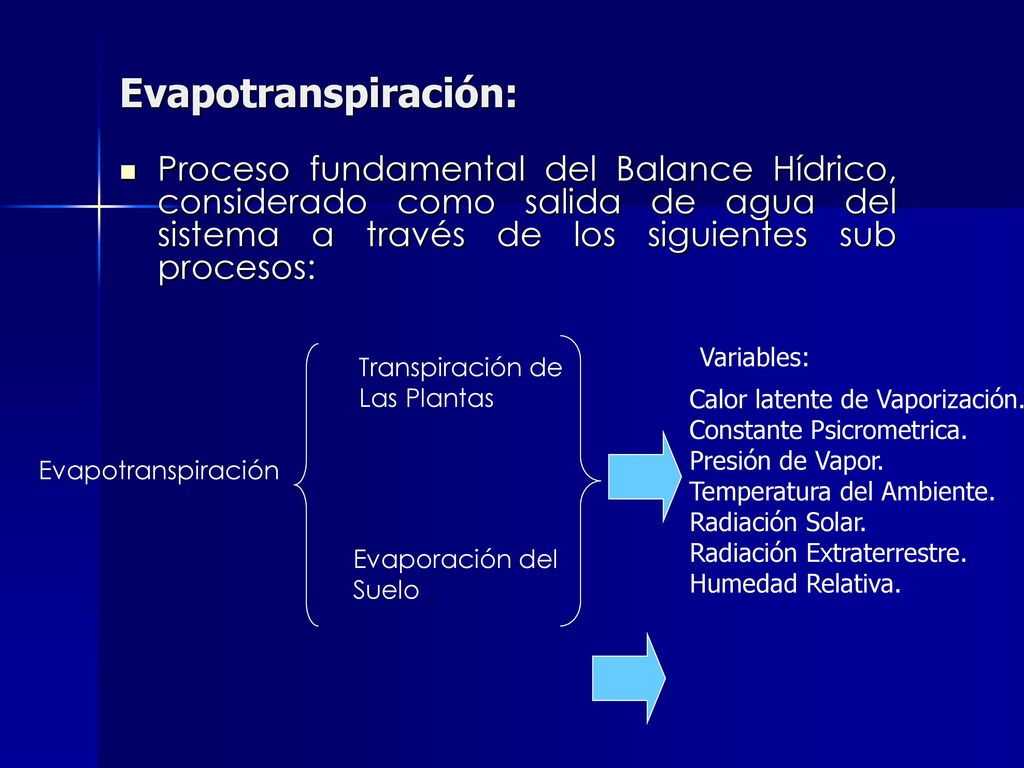 Evapotranspiración:

Proceso fundamental del Balance Hídrico, considerado como salida de agua del sistema a través de los siguientes sub procesos:

Evapotranspiración

Transpiración de Las Plantas

Evaporación del Suelo

Variables:

Calor latente de Vaporización.
Constante Psicrometrica.
Presión de Vapor.
Temperatura del Ambiente.
Radiación Solar.
Radiación Extraterrestre.
Humedad Relativa.